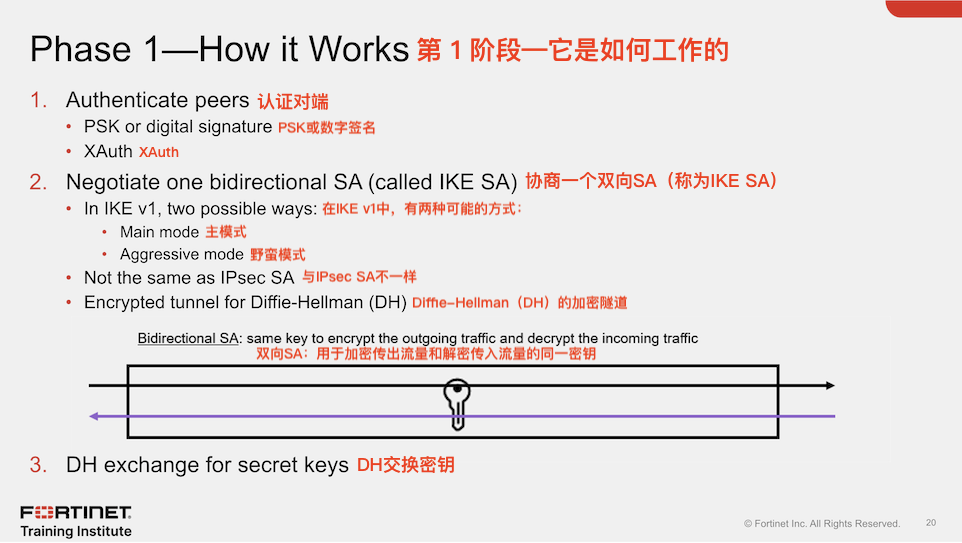 Phase 1—How it Works 第 1 阶段—它是如何工作的

1. Authenticate peers 认证对端
• PSK or digital signature PSK或数字签名
• XAuth XAuth

2. Negotiate one bidirectional SA (called IKE SA) 协商一个双向SA（称为IKE SA）
• In IKE v1, two possible ways: 在IKE v1中，有两种可能的方式：
• Main mode 主模式
• Aggressive mode 野蛮模式
• Not the same as IPsec SA 与IPsec SA不一样
• Encrypted tunnel for Diffie-Hellman (DH) Diffie-Hellman（DH）的加密隧道

Bidirectional SA: same key to encrypt the outgoing traffic and decrypt the incoming traffic
双向SA：用于加密传出流量和解密传入流量的同一密钥

3. DH exchange for secret keys DH交换密钥

FORTINET
Training Institute

© Fortinet Inc. All Rights Reserved. 20